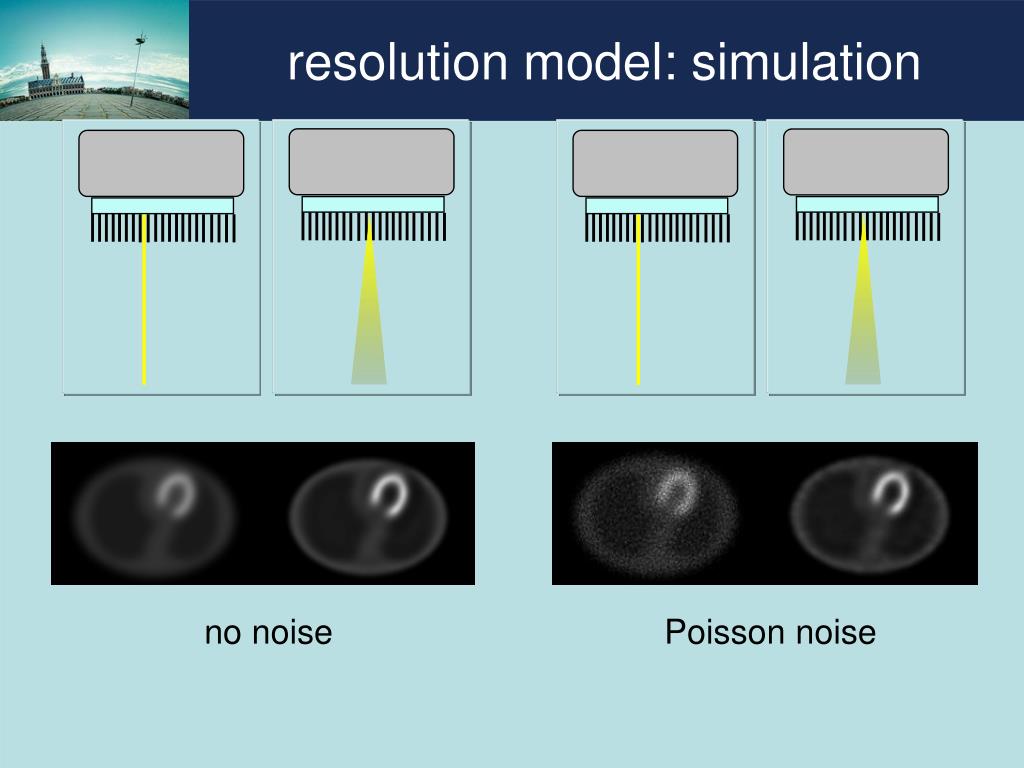 resolution model: simulation

no noise

Poisson noise